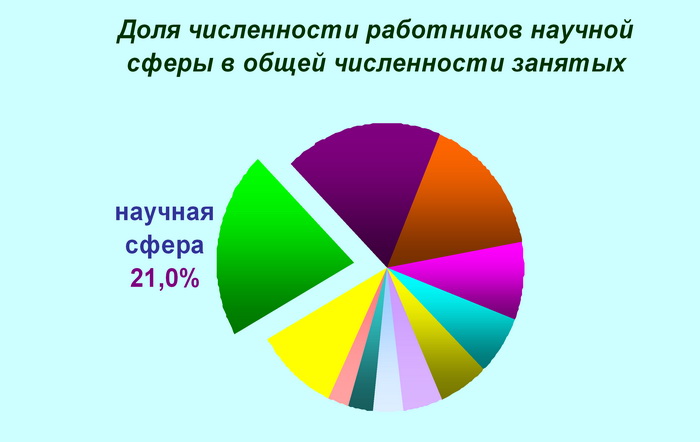 Доля численности работников научной сферы в общей численности занятых

научная сфера 21,0%